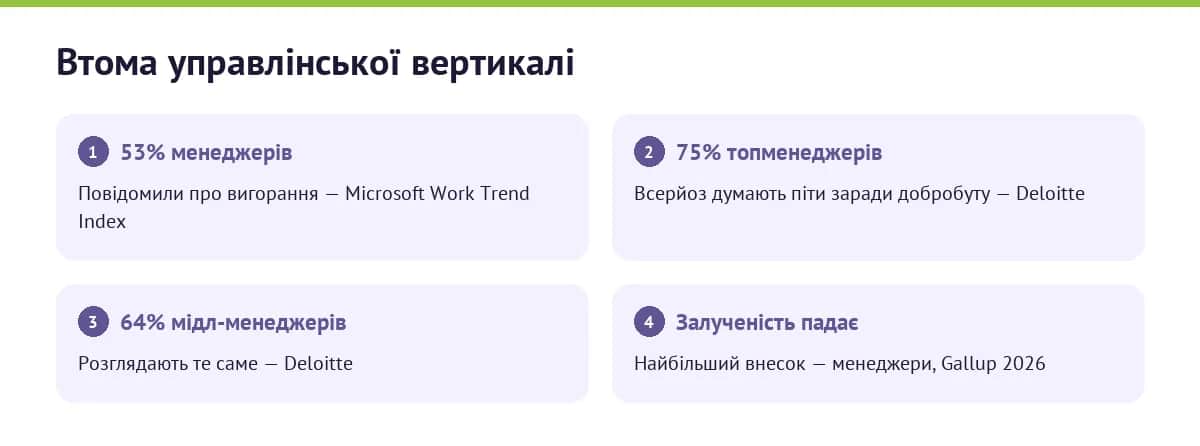 Втома управлінської вертикалі

1 53% менеджерів

Повідомили про вигорання — Microsoft Work Trend Index

2 75% топменеджерів

Всерйоз думають піти заради добробуту — Deloitte

3 64% мідл-менеджерів

Розглядають те саме — Deloitte

4 Залученість падає

Найбільший внесок — менеджери, Gallup 2026